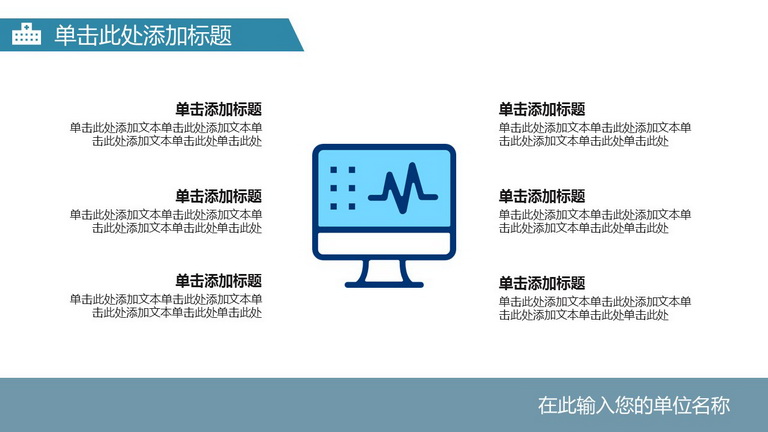 单击此处添加标题

单击添加标题
单击此处添加文本单击此处添加文本单击此处添加文本单击此处单击此处

单击添加标题
单击此处添加文本单击此处添加文本单击此处添加文本单击此处单击此处

单击添加标题
单击此处添加文本单击此处添加文本单击此处添加文本单击此处单击此处

单击添加标题
单击此处添加文本单击此处添加文本单击此处添加文本单击此处单击此处

单击添加标题
单击此处添加文本单击此处添加文本单击此处添加文本单击此处单击此处

单击添加标题
单击此处添加文本单击此处添加文本单击此处添加文本单击此处单击此处

在此输入您的单位名称